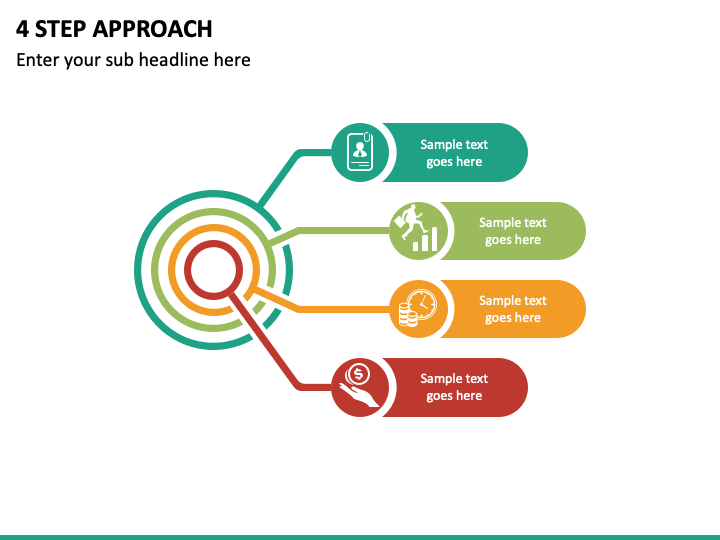 4 STEP APPROACH

Enter your sub headline here

Sample text goes here

Sample text goes here

Sample text goes here

Sample text goes here